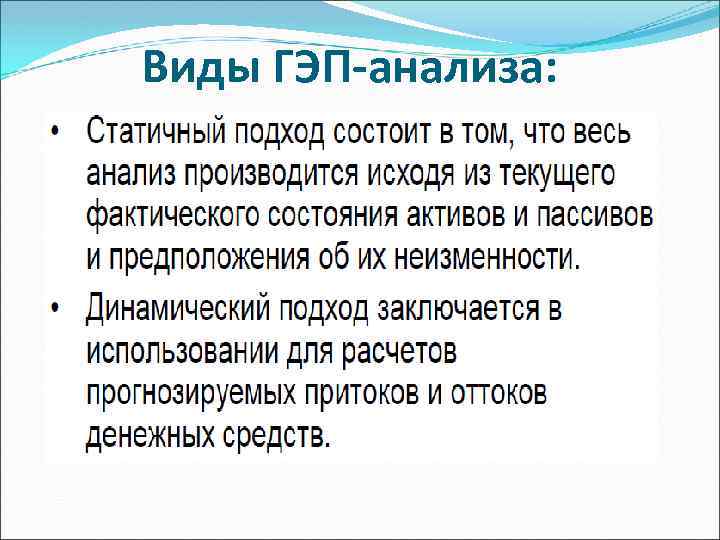 Виды ГЭП-анализа:

• Статичный подход состоит в том, что весь анализ производится исходя из текущего фактического состояния активов и пассивов и предположения об их неизменности.

• Динамический подход заключается в использовании для расчетов прогнозируемых притоков и оттоков денежных средств.